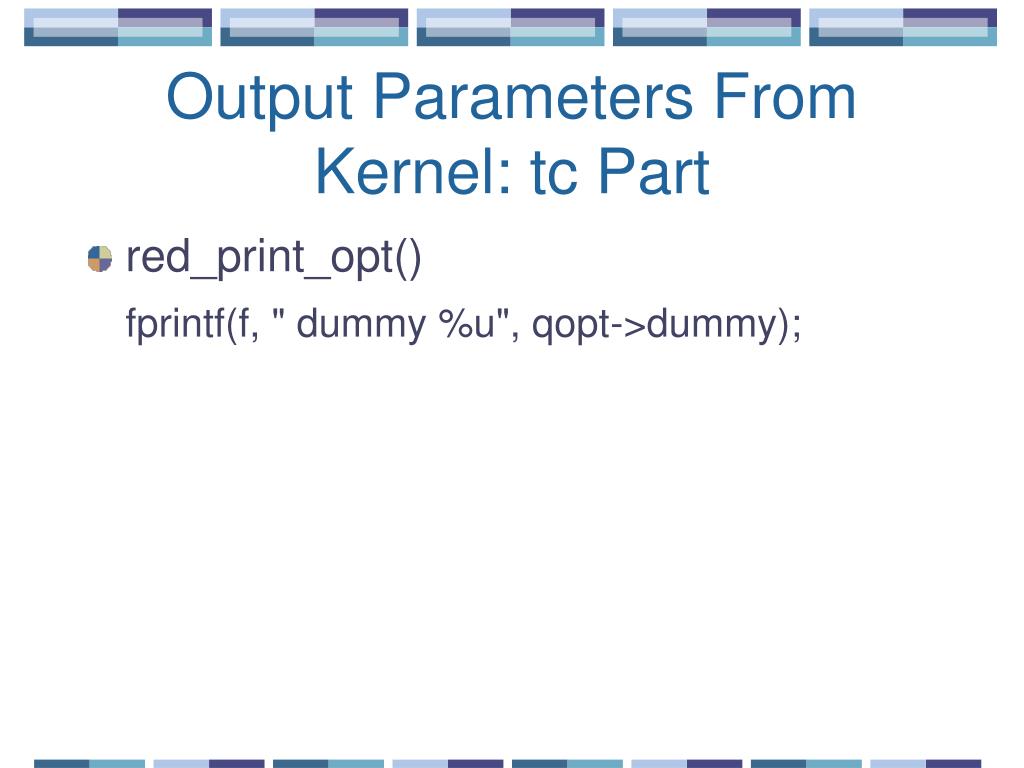 Output Parameters From Kernel: tc Part

red_print_opt()

fprintf(f, " dummy %u", qopt->dummy);